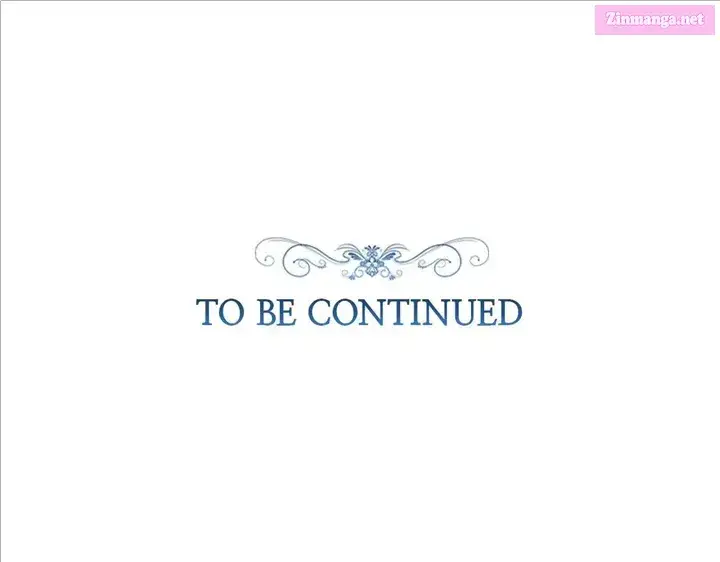 Zinmanga.net

TO BE CONTINUED